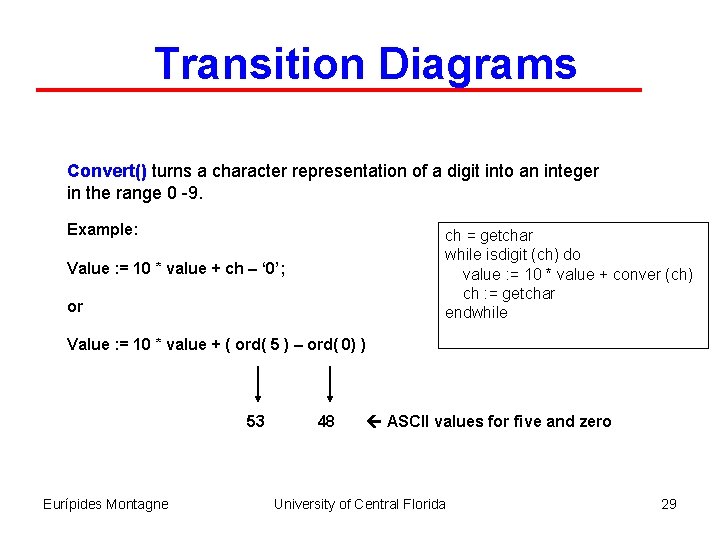 Transition Diagrams

Convert() turns a character representation of a digit into an integer in the range 0 -9.

Example:

Value := 10 * value + ch – ‘0’;

or

Value := 10 * value + ( ord( 5 ) – ord( 0) )

53 48 ← ASCII values for five and zero

ch = getchar
while isdigit (ch) do
value := 10 * value + conver (ch)
ch := getchar
endwhile

Eurípides Montagne University of Central Florida 29